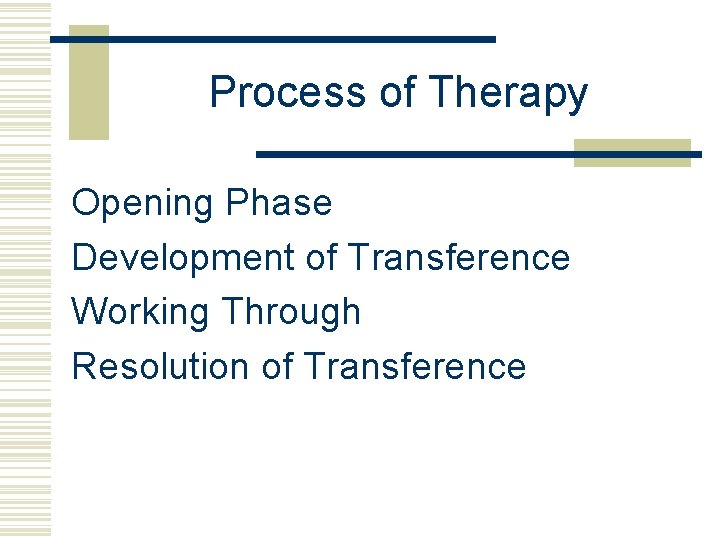 Process of Therapy

Opening Phase
Development of Transference
Working Through
Resolution of Transference